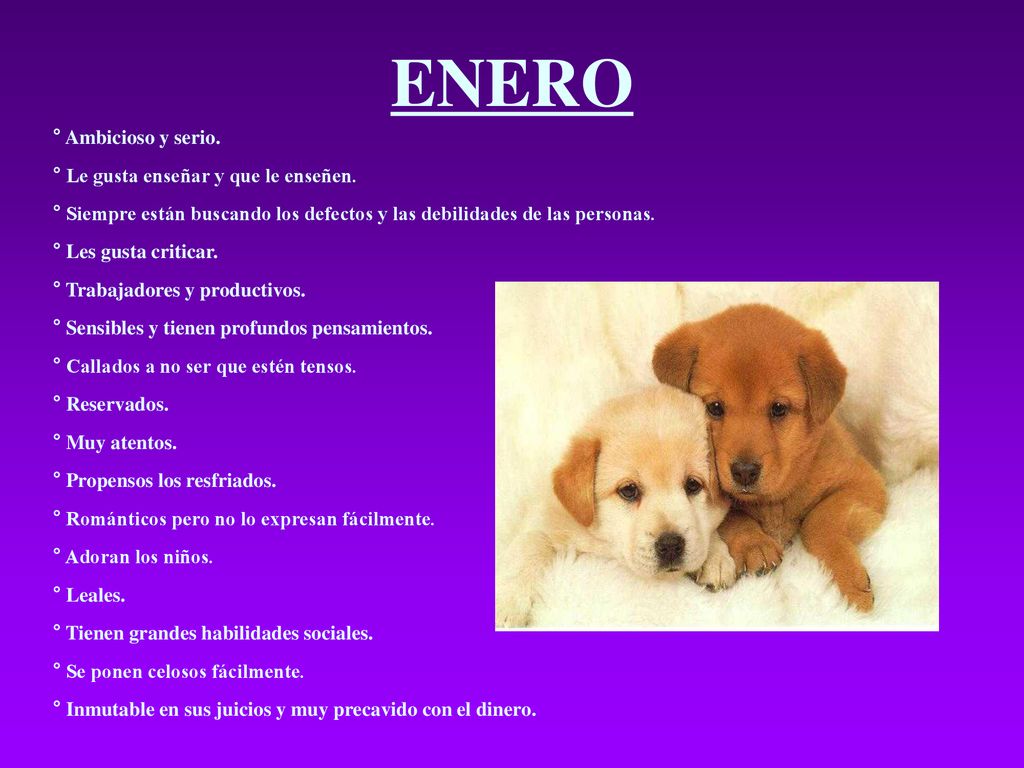 ENERO

° Ambicioso y serio.

° Le gusta enseñar y que le enseñen.

° Siempre están buscando los defectos y las debilidades de las personas.

° Les gusta criticar.

° Trabajadores y productivos.

° Sensibles y tienen profundos pensamientos.

° Callados a no ser que estén tensos.

° Reservados.

° Muy atentos.

° Propensos los resfriados.

° Románticos pero no lo expresan fácilmente.

° Adoran los niños.

° Leales.

° Tienen grandes habilidades sociales.

° Se ponen celosos fácilmente.

° Inmutable en sus juicios y muy precavido con el dinero.